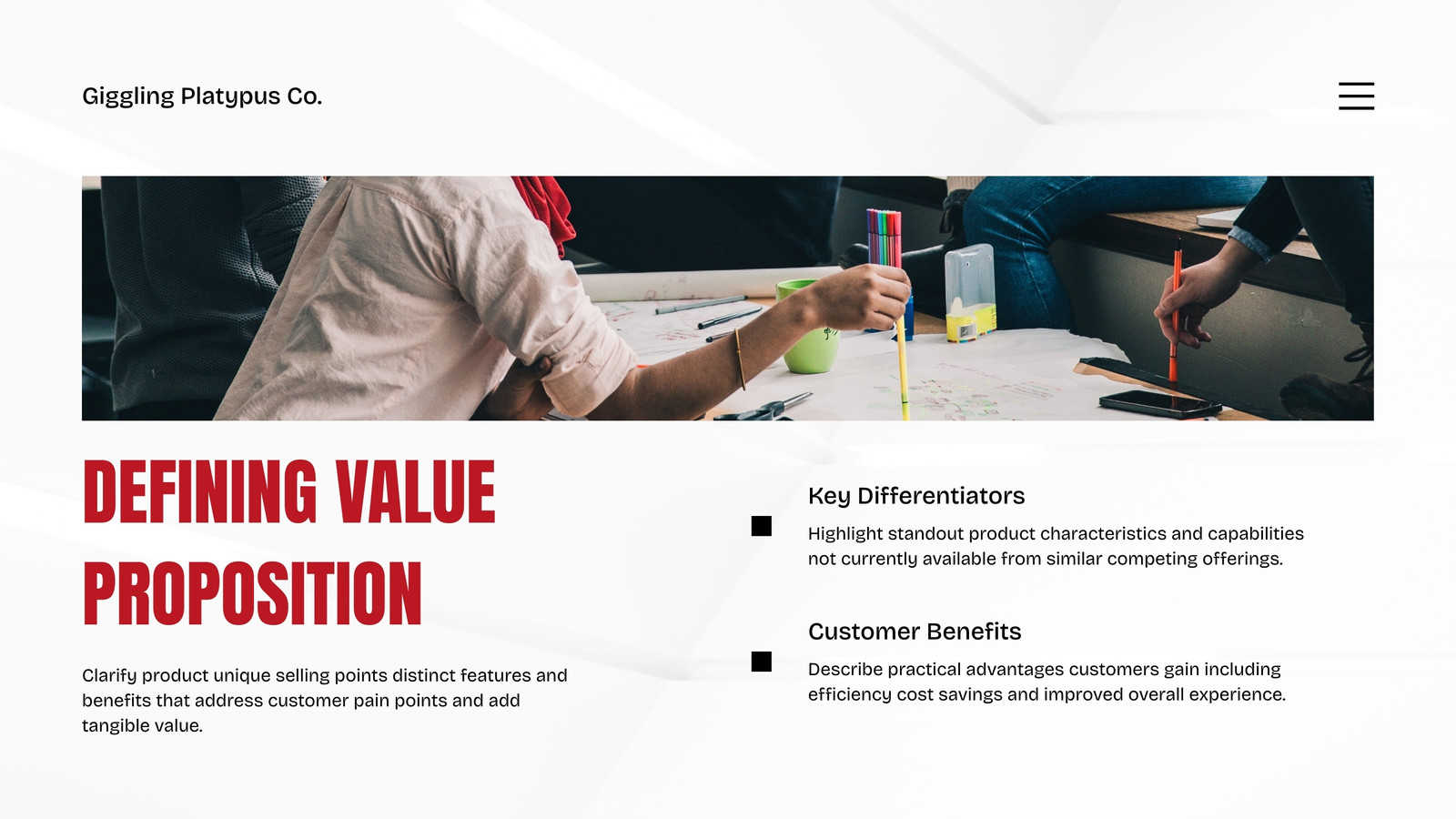 Giggling Platypus Co.

DEFINING VALUE PROPOSITION

Clarify product unique selling points distinct features and benefits that address customer pain points and add tangible value.

Key Differentiators

Highlight standout product characteristics and capabilities not currently available from similar competing offerings.

Customer Benefits

Describe practical advantages customers gain including efficiency cost savings and improved overall experience.